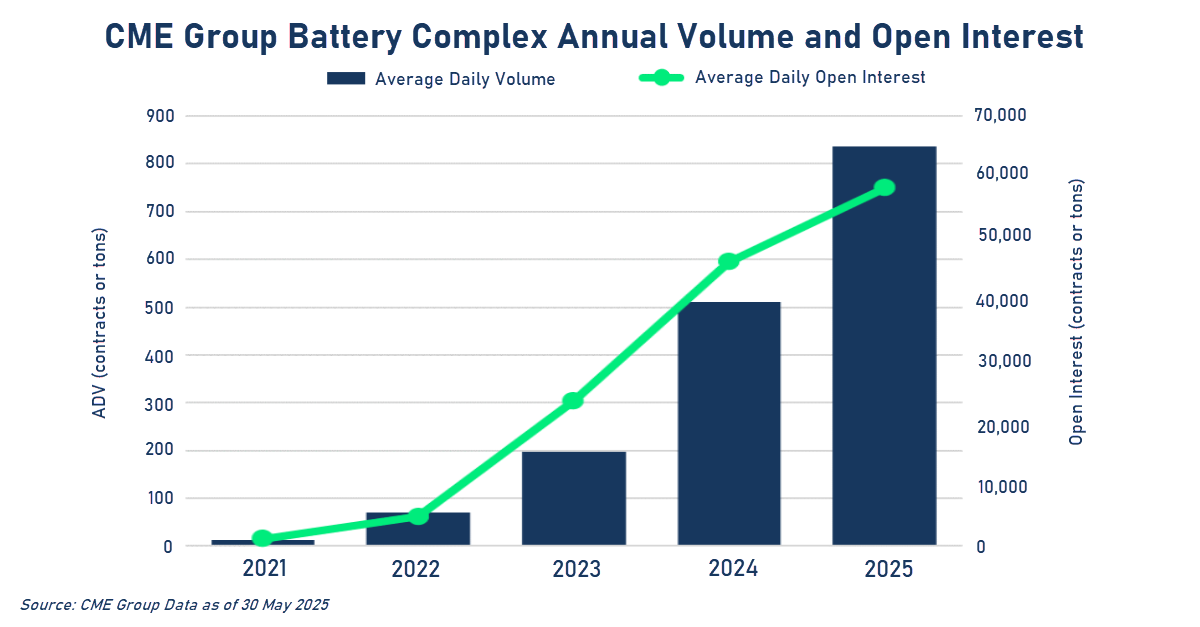 CME Group Battery Complex Annual Volume and Open Interest

Average Daily Volume
Average Daily Open Interest

ADV (contracts or tons)
900
800
700
600
500
400
300
200
100
0

Open Interest (contracts or tons)
70,000
60,000
50,000
40,000
30,000
20,000
10,000
0

2021
2022
2023
2024
2025

Source: CME Group Data as of 30 May 2025